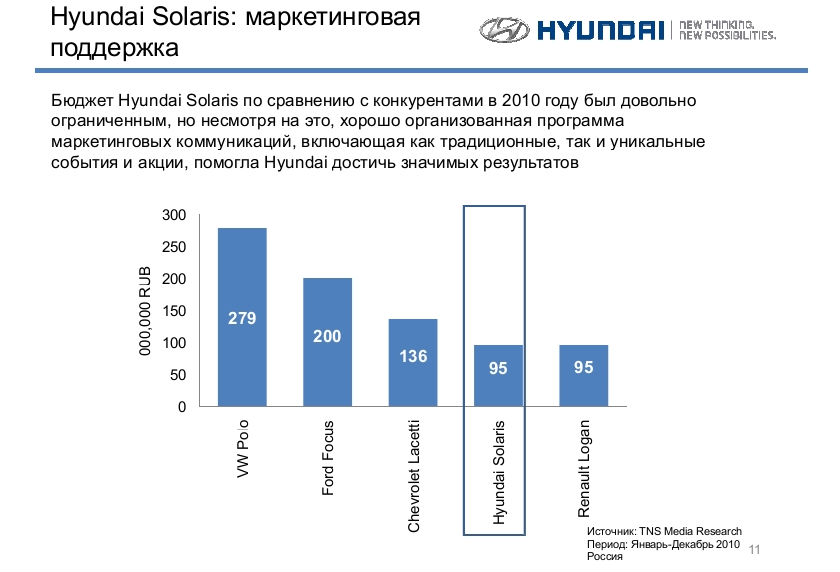 Hyundai Solaris: маркетинговая поддержка

HYUNDAI NEW THINKING. NEW POSSIBILITIES.

Бюджет Hyundai Solaris по сравнению с конкурентами в 2010 году был довольно ограниченным, но несмотря на это, хорошо организованная программа маркетинговых коммуникаций, включающая как традиционные, так и уникальные события и акции, помогла Hyundai достичь значимых результатов

000,000 RUB

300
250
200
150
100
50
0

279
200
136
95
95

VW Polo
Ford Focus
Chevrolet Lacetti
Hyundai Solaris
Renault Logan

Источник: TNS Media Research
Период: Январь-Декабрь 2010
Россия

11